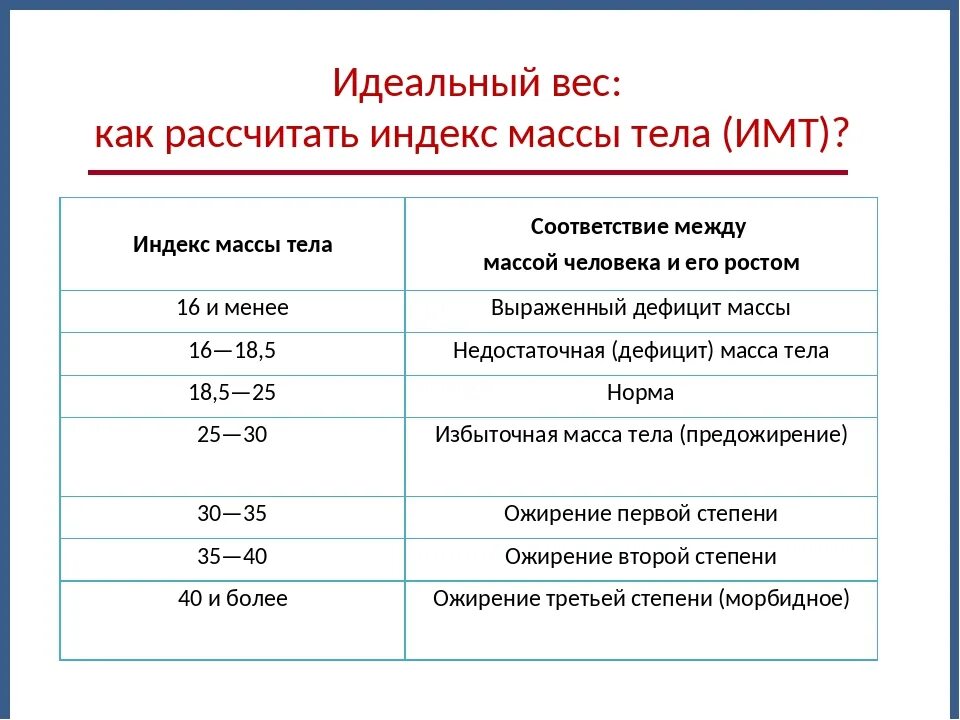 Идеальный вес:
как рассчитать индекс массы тела (ИМТ)?

| Индекс массы тела | Соответствие между массой человека и его ростом |
|---|---|
| 16 и менее | Выраженный дефицит массы |
| 16—18,5 | Недостаточная (дефицит) масса тела |
| 18,5—25 | Норма |
| 25—30 | Избыточная масса тела (предожирение) |
| 30—35 | Ожирение первой степени |
| 35—40 | Ожирение второй степени |
| 40 и более | Ожирение третьей степени (морбидное) |